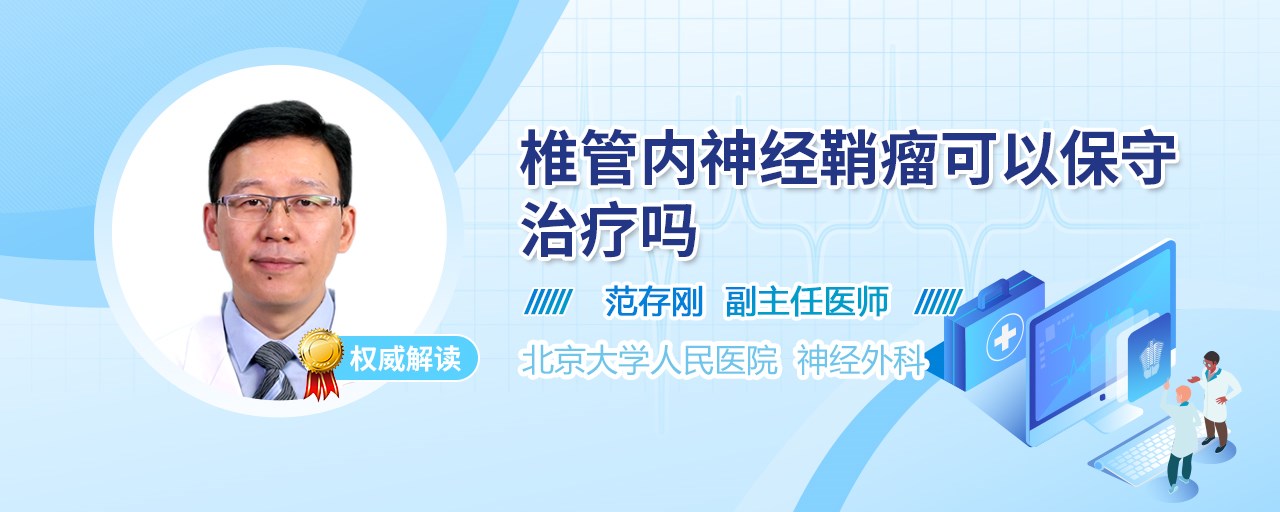 椎管内神经鞘瘤可以保守治疗吗

范存刚 副主任医师

权威解读

北京大学人民医院 神经外科